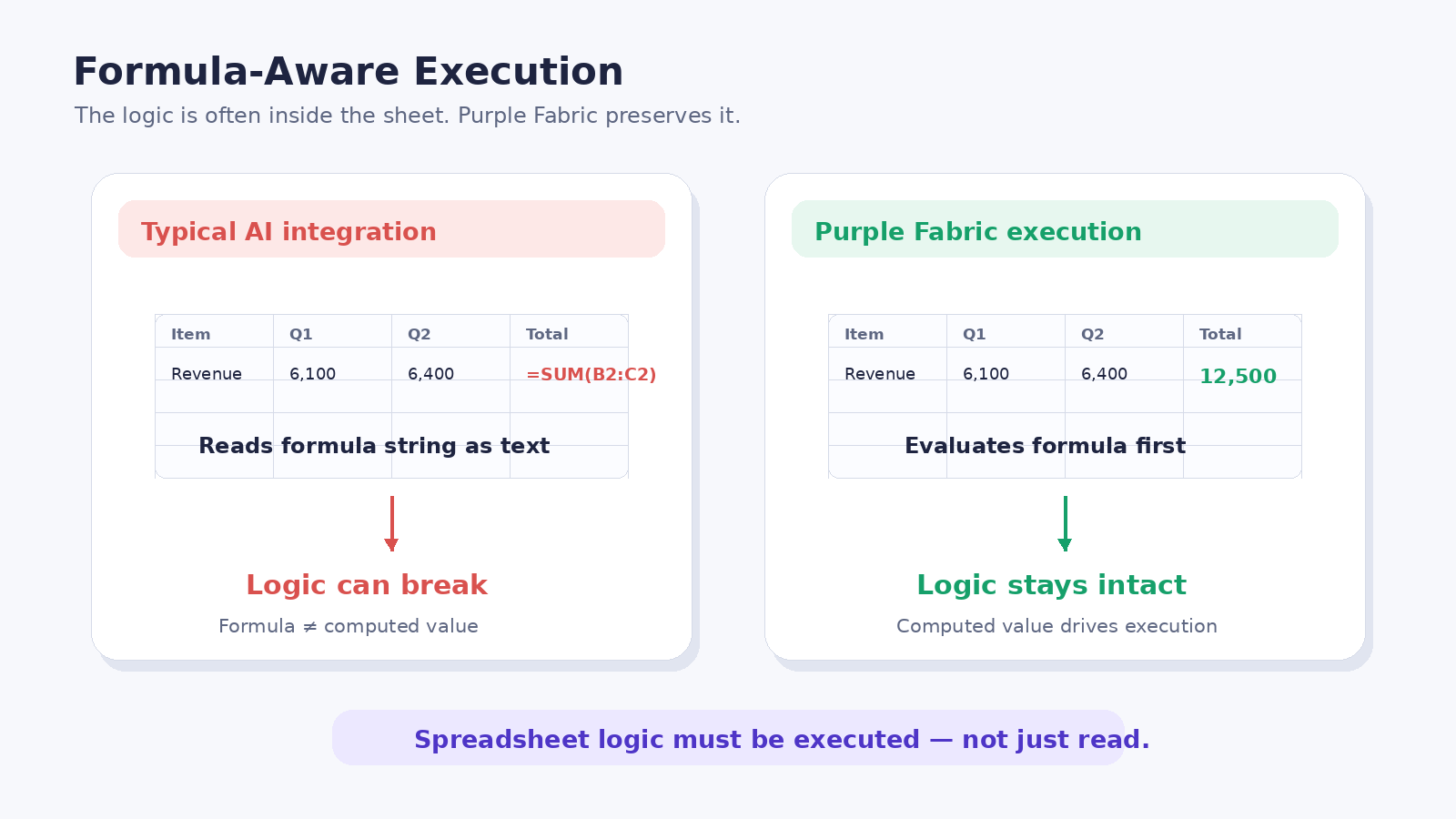 Formula-Aware Execution

The logic is often inside the sheet. Purple Fabric preserves it.

Typical AI integration

| Item | Q1 | Q2 | Total |
|---|---|---|---|
| Revenue | 6,100 | 6,400 | =SUM(B2:C2) |

Reads formula string as text

Logic can break

Formula ≠ computed value

Purple Fabric execution

| Item | Q1 | Q2 | Total |
|---|---|---|---|
| Revenue | 6,100 | 6,400 | 12,500 |

Evaluates formula first

Logic stays intact

Computed value drives execution

Spreadsheet logic must be executed — not just read.